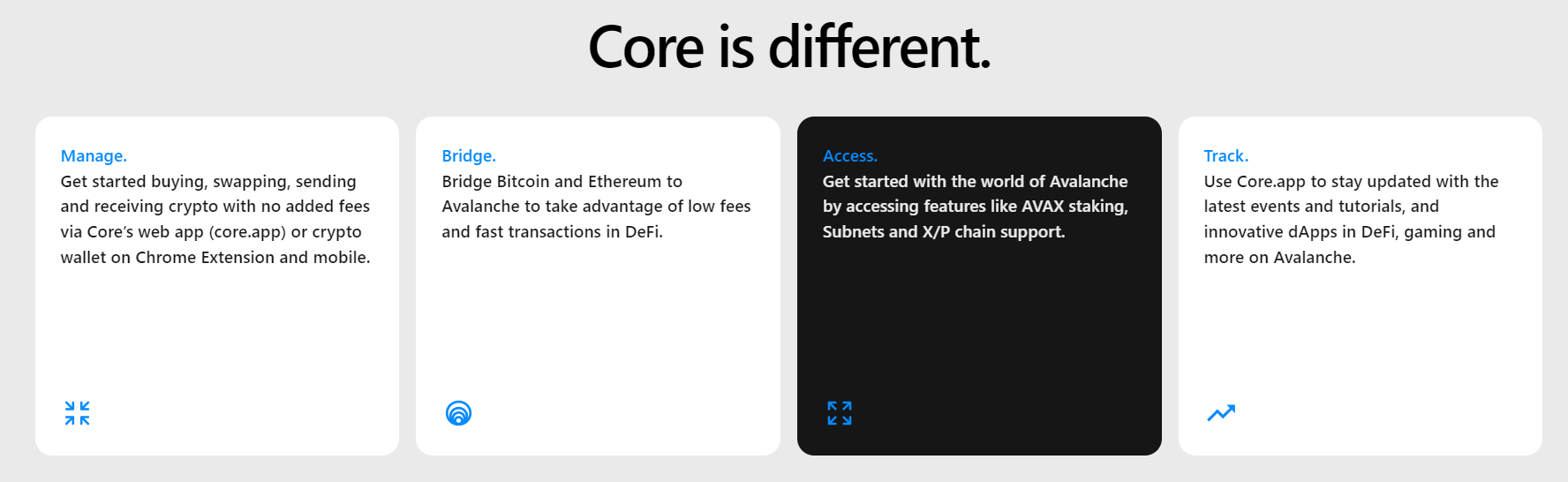 Core is different.

Manage.
Get started buying, swapping, sending and receiving crypto with no added fees via Core's web app (core.app) or crypto wallet on Chrome Extension and mobile.

Bridge.
Bridge Bitcoin and Ethereum to Avalanche to take advantage of low fees and fast transactions in DeFi.

Access.
Get started with the world of Avalanche by accessing features like AVAX staking, Subnets and X/P chain support.

Track.
Use Core.app to stay updated with the latest events and tutorials, and innovative dApps in DeFi, gaming and more on Avalanche.